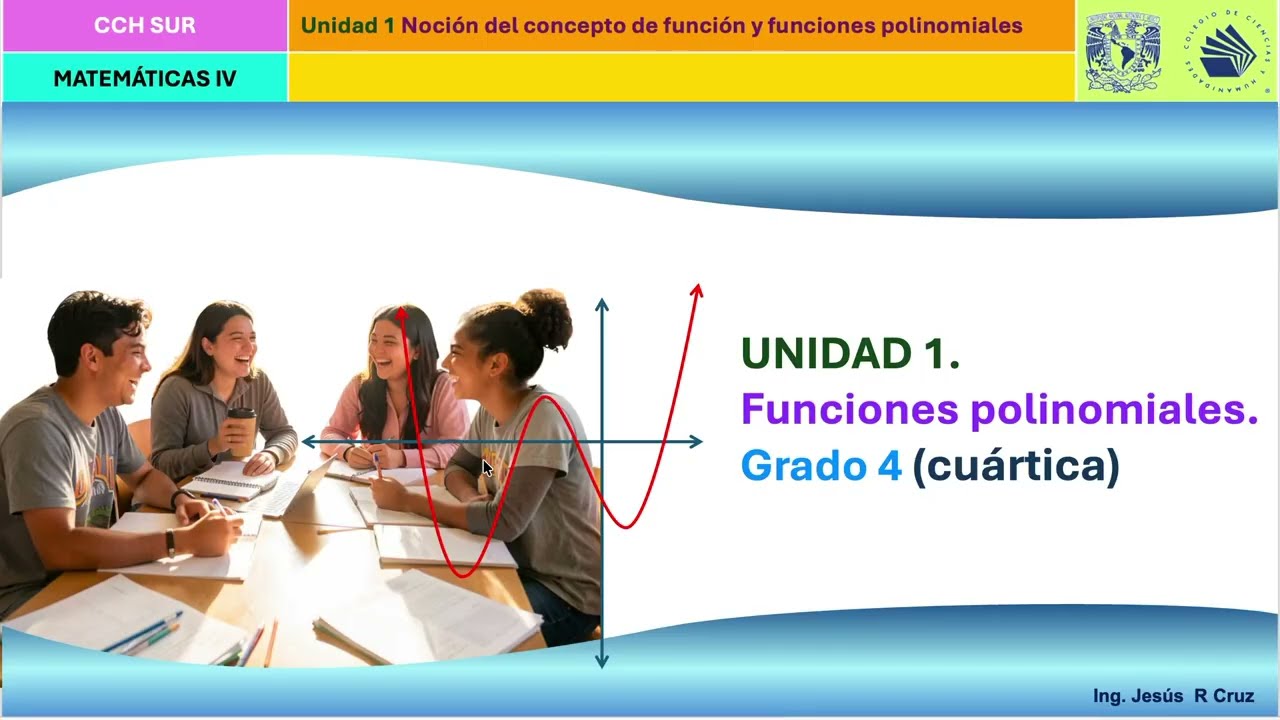 CCH SUR

Unidad 1 Noción del concepto de función y funciones polinomiales

MATEMÁTICAS IV

COLEGIO DE CIENCIAS Y HUMANIDADES

UNIDAD 1.
Funciones polinomiales.
Grado 4 (cuártica)

Ing. Jesús R Cruz